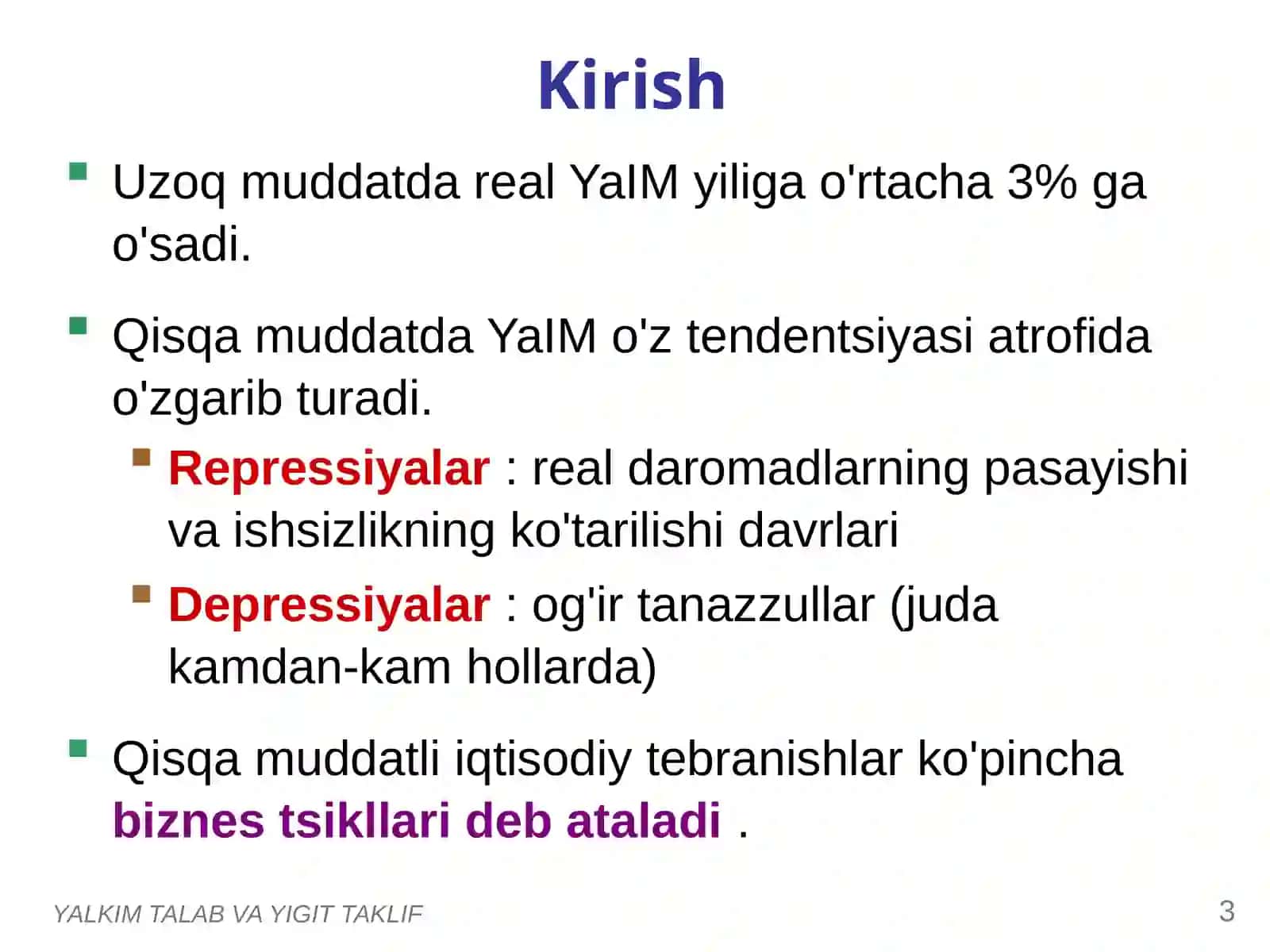 Kirish

Uzoq muddatda real YaIM yiliga o'rtacha 3% ga o'sadi.

Qisqa muddatda YaIM o'z tendentsiyasi atrofida o'zgarib turadi.

Repressiyalar : real daromadlarning pasayishi va ishsizlikning ko'tarilishi davrlari

Depressiyalar : og'ir tanazzullar (juda kamdan-kam hollarda)

Qisqa muddatli iqtisodiy tebranishlar ko'pincha biznes tsikllari deb ataladi .

YALKIM TALAB VA YIGIT TAKLIF

3